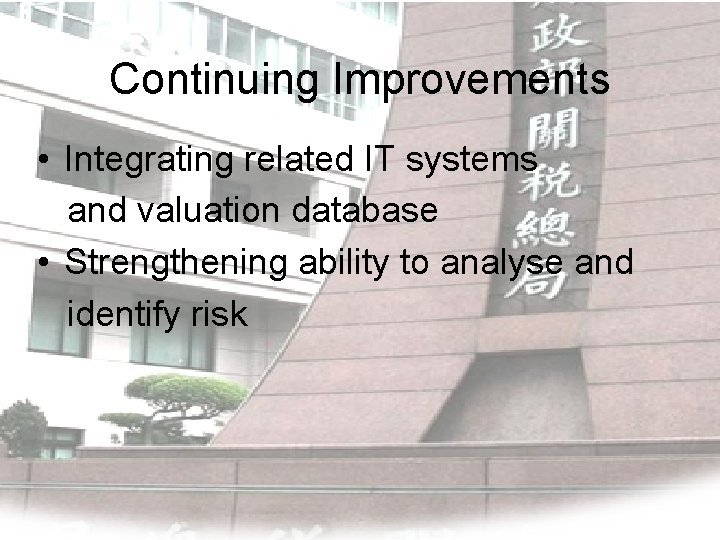 Continuing Improvements

• Integrating related IT systems and valuation database

• Strengthening ability to analyse and identify risk

政部關稅總局